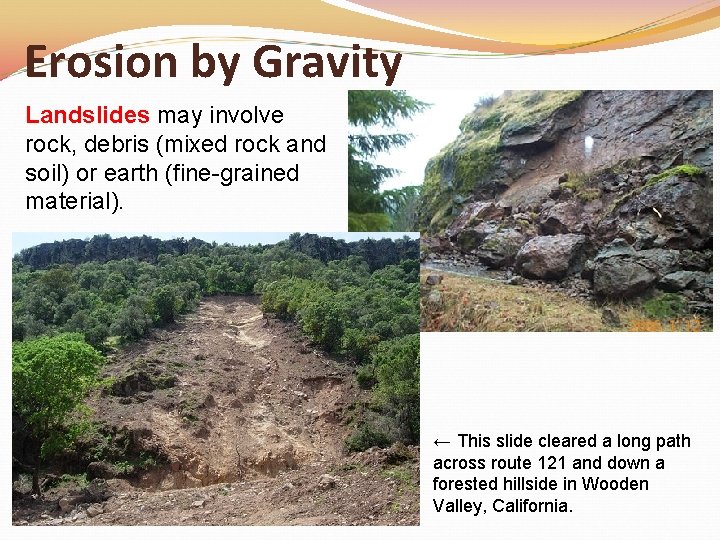 Erosion by Gravity

Landslides may involve rock, debris (mixed rock and soil) or earth (fine-grained material).

← This slide cleared a long path across route 121 and down a forested hillside in Wooden Valley, California.